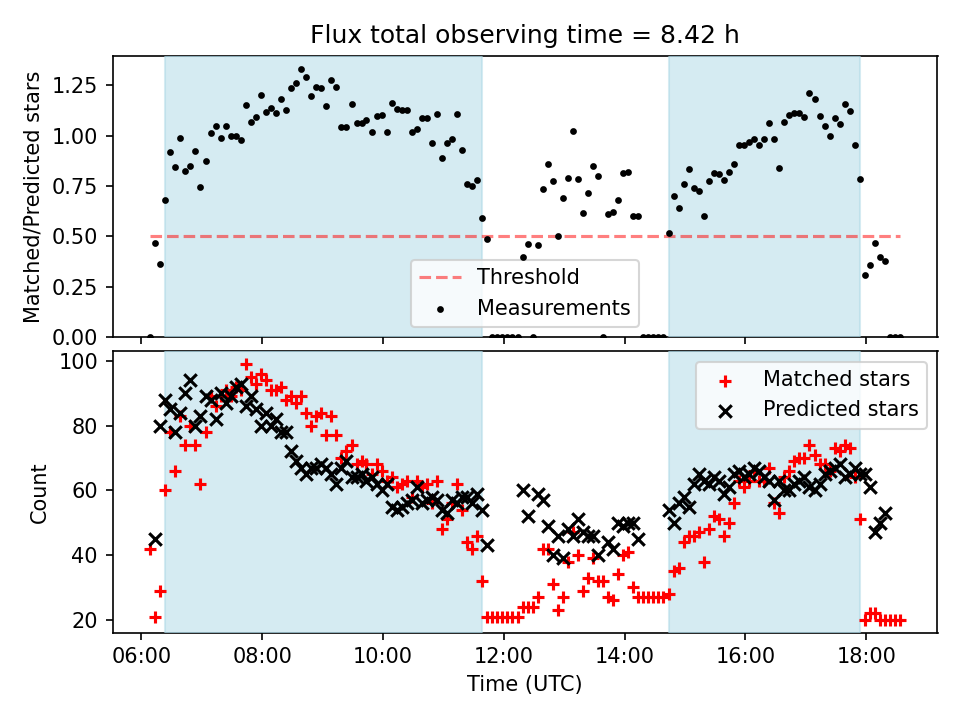 Flux total observing time = 8.42 h

Matched/Predicted stars

1.25
1.00
0.75
0.50
0.25
0.00

Threshold
Measurements

Count

100
80
60
40
20

Matched stars
Predicted stars

06:00 08:00 10:00 12:00 14:00 16:00 18:00

Time (UTC)